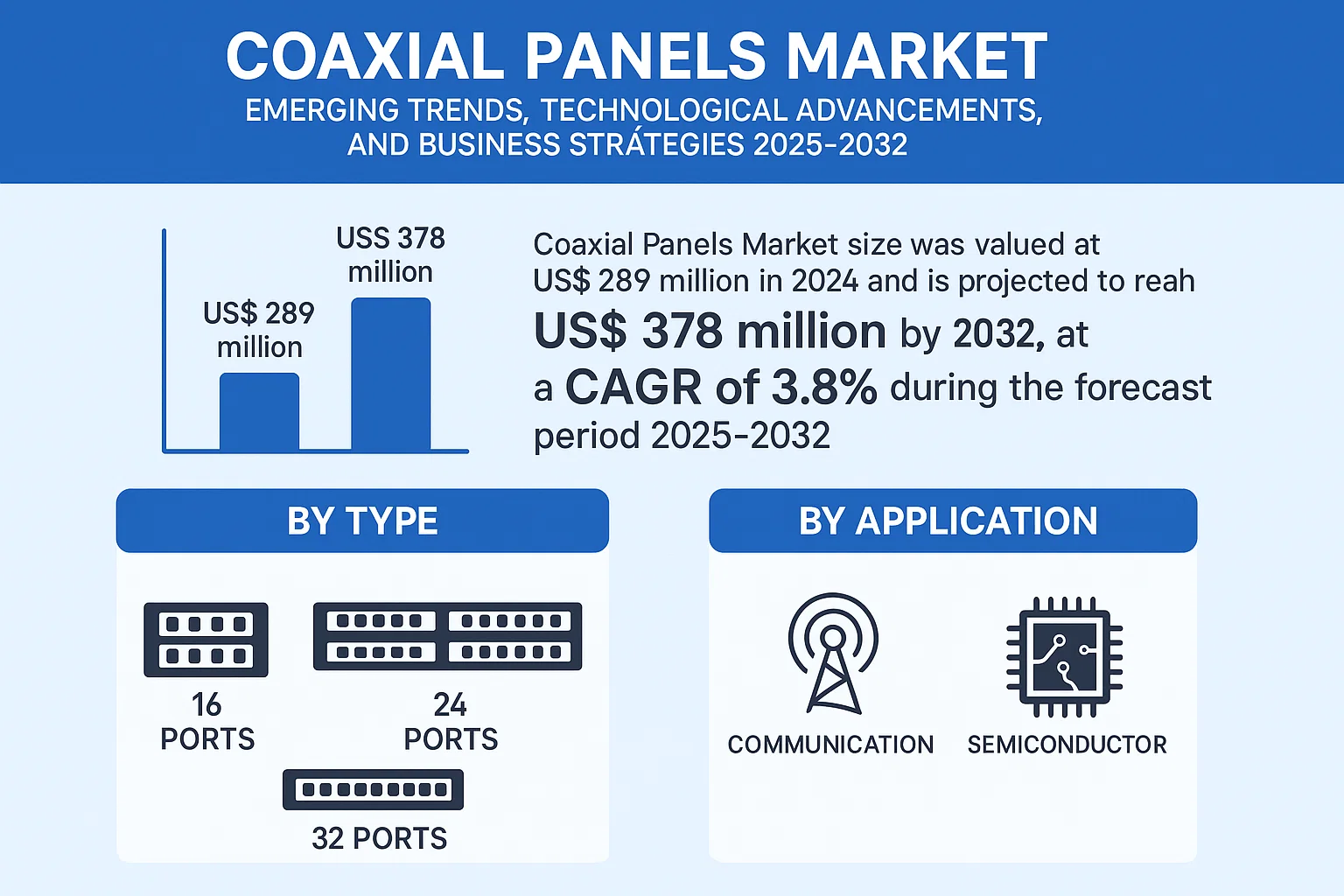 COAXIAL PANELS MARKET

EMERGING TRENDS, TECHNOLOGICAL ADVANCEMENTS, AND BUSINESS STRÁTEGIES 2025-2032

US$ 289 million

USS 378 million

Coaxial Panels Market size was valued at US$ 289 million in 2024 and is projected to reah US$ 378 million by 2032, at a CAGR of 3.8% during the forecast period 2025-2032

BY TYPE

16 PORTS

24 PORTS

32 PORTS

BY APPLICATION

COMMUNICATION

SEMICONDUCTOR